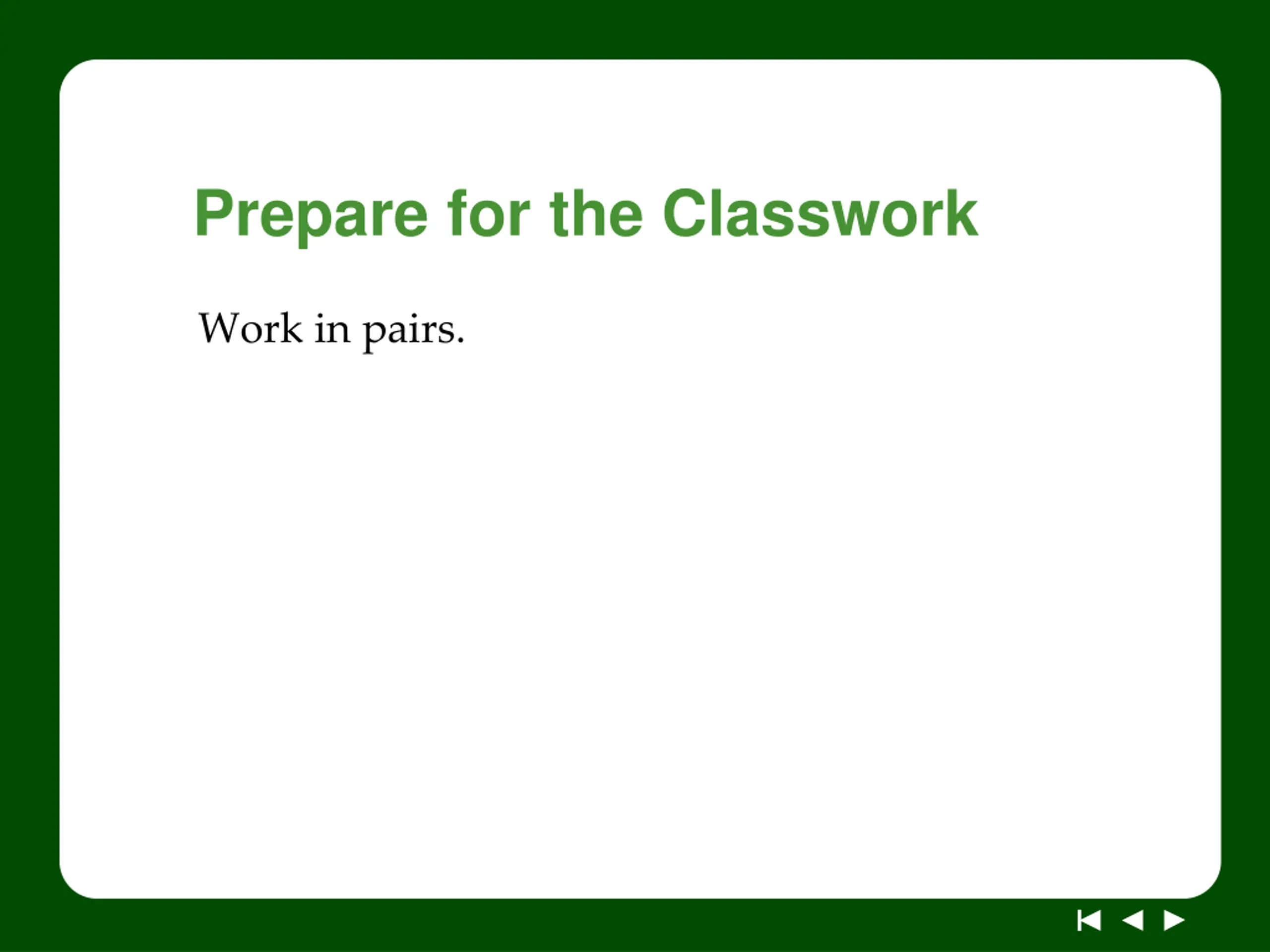 Prepare for the Classwork

Work in pairs.